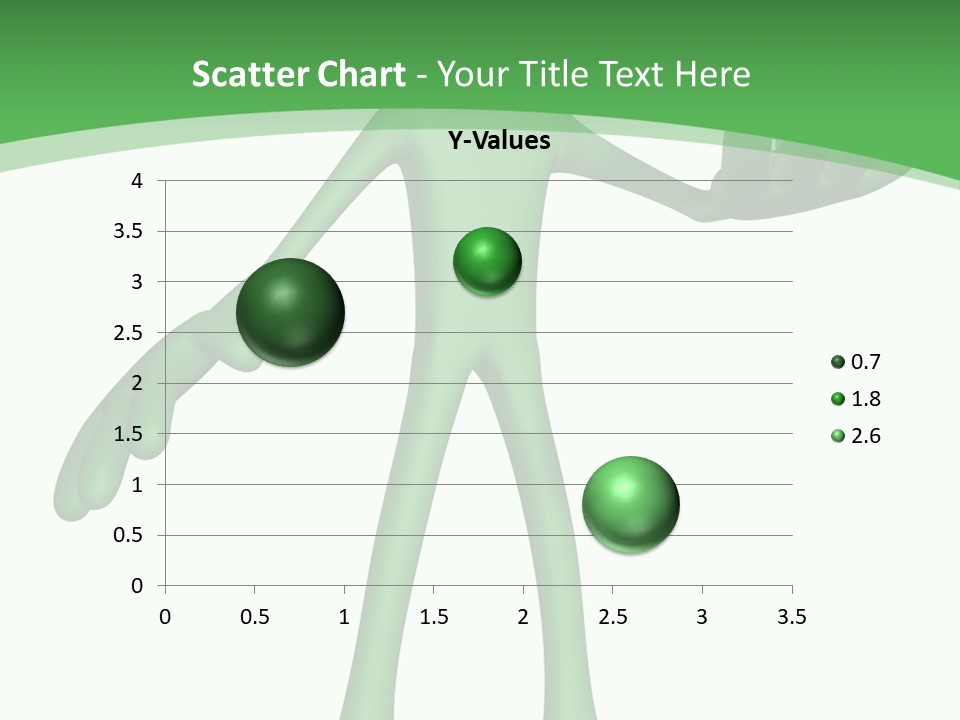 Scatter Chart - Your Title Text Here

Y-Values

4
3.5
3
2.5
2
1.5
1
0.5
0

0 0.5 1 1.5 2 2.5 3 3.5

0.7
1.8
2.6